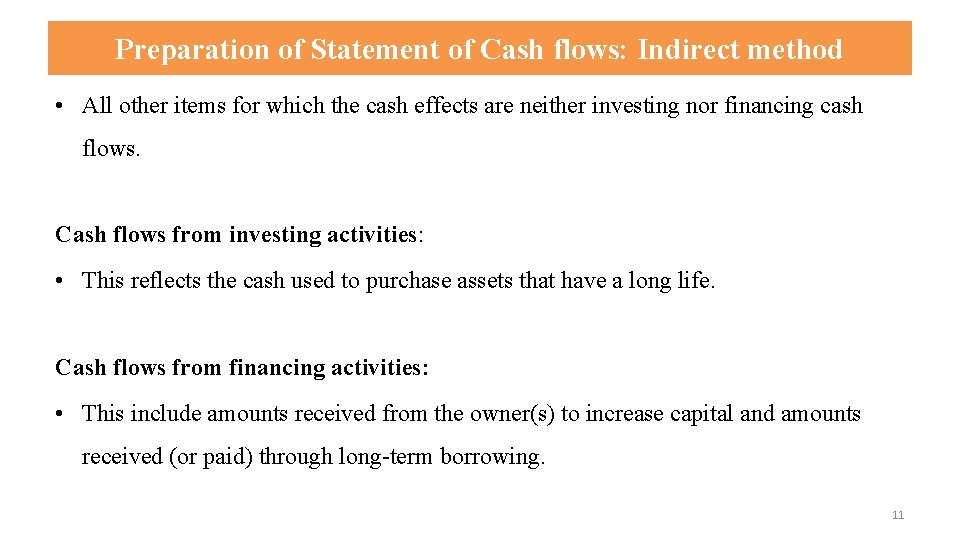 Preparation of Statement of Cash flows: Indirect method

• All other items for which the cash effects are neither investing nor financing cash flows.

Cash flows from investing activities:

• This reflects the cash used to purchase assets that have a long life.

Cash flows from financing activities:

• This include amounts received from the owner(s) to increase capital and amounts received (or paid) through long-term borrowing.

11